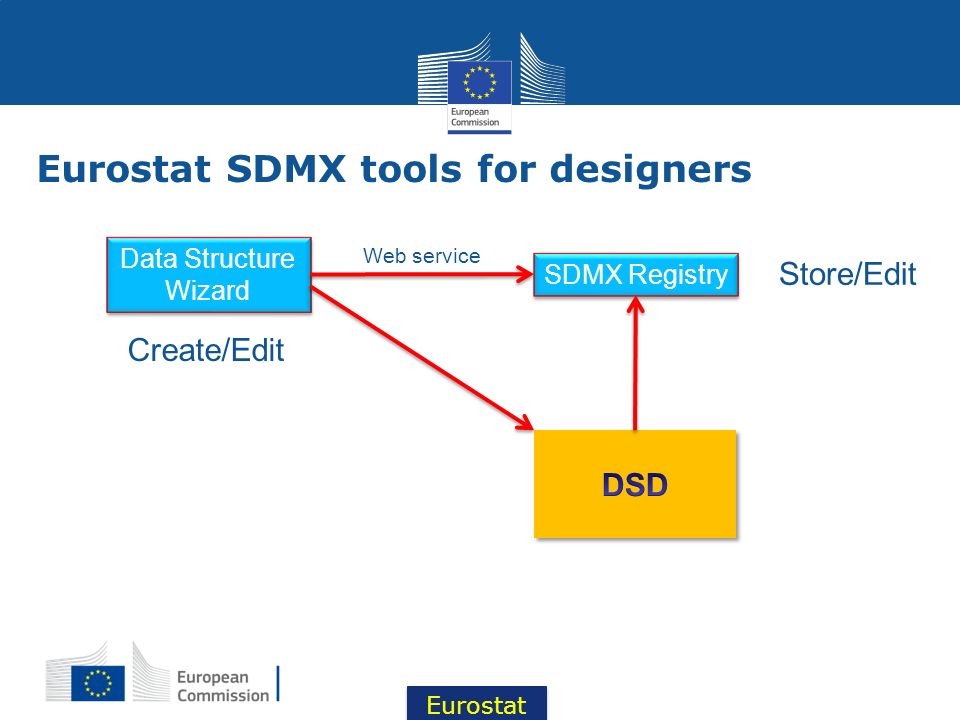 European Commission

Eurostat SDMX tools for designers

Data Structure Wizard

Web service

SDMX Registry

Store/Edit

Create/Edit

DSD

European Commission

Eurostat